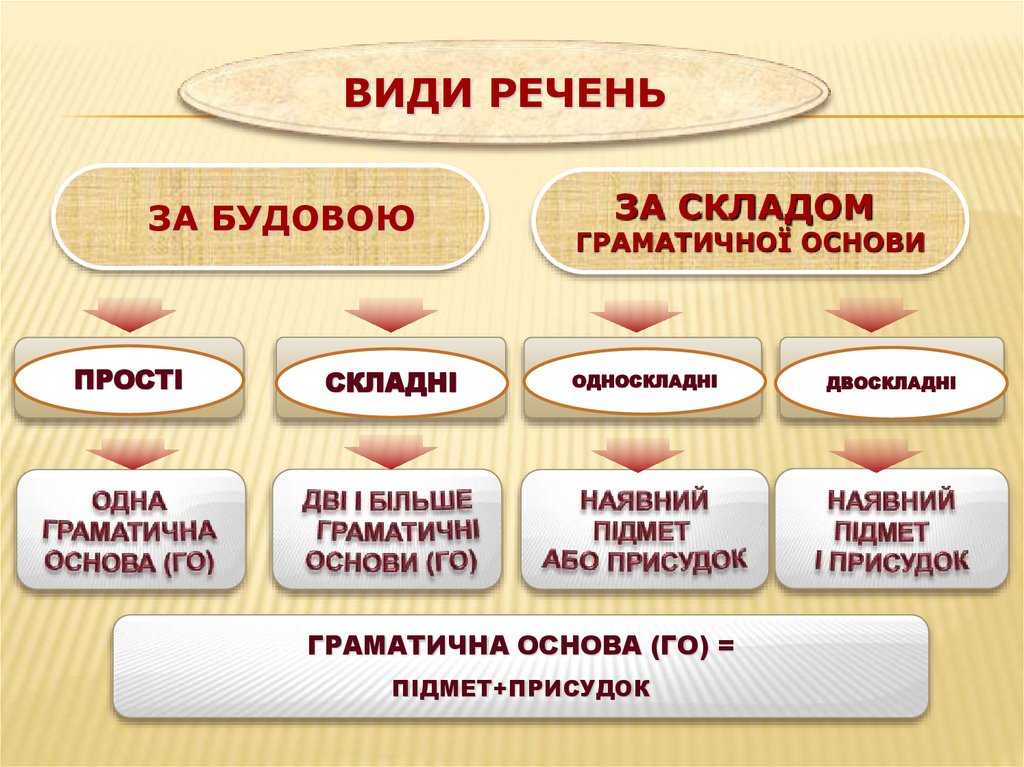 ВИДИ РЕЧЕНЬ

ЗА БУДОВОЮ

ЗА СКЛАДОМ
ГРАМАТИЧНОЇ ОСНОВИ

ПРОСТІ

СКЛАДНІ

ОДНОСКЛАДНІ

ДВОСКЛАДНІ

ОДНА ГРАМАТИЧНА ОСНОВА (ГО)

ДВІ І БІЛЬШЕ ГРАМАТИЧНІ ОСНОВИ (ГО)

НАЯВНИЙ ПІДМЕТ АБО ПРИСУДОК

НАЯВНИЙ ПІДМЕТ І ПРИСУДОК

ГРАМАТИЧНА ОСНОВА (ГО) =
ПІДМЕТ+ПРИСУДОК